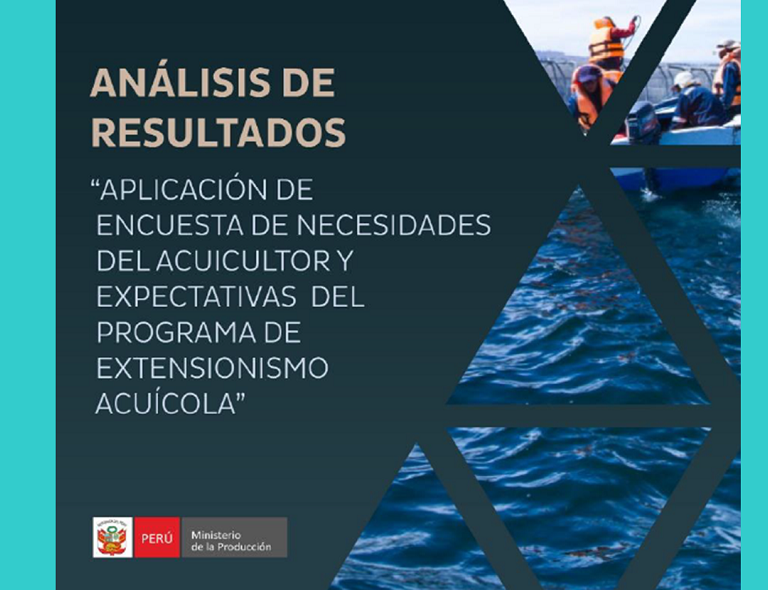 ANÁLISIS DE RESULTADOS

“APLICACIÓN DE ENCUESTA DE NECESIDADES DEL ACUICULTOR Y EXPECTATIVAS DEL PROGRAMA DE EXTENSIONISMO ACUÍCOLA”

PERÚ Ministerio de la Producción